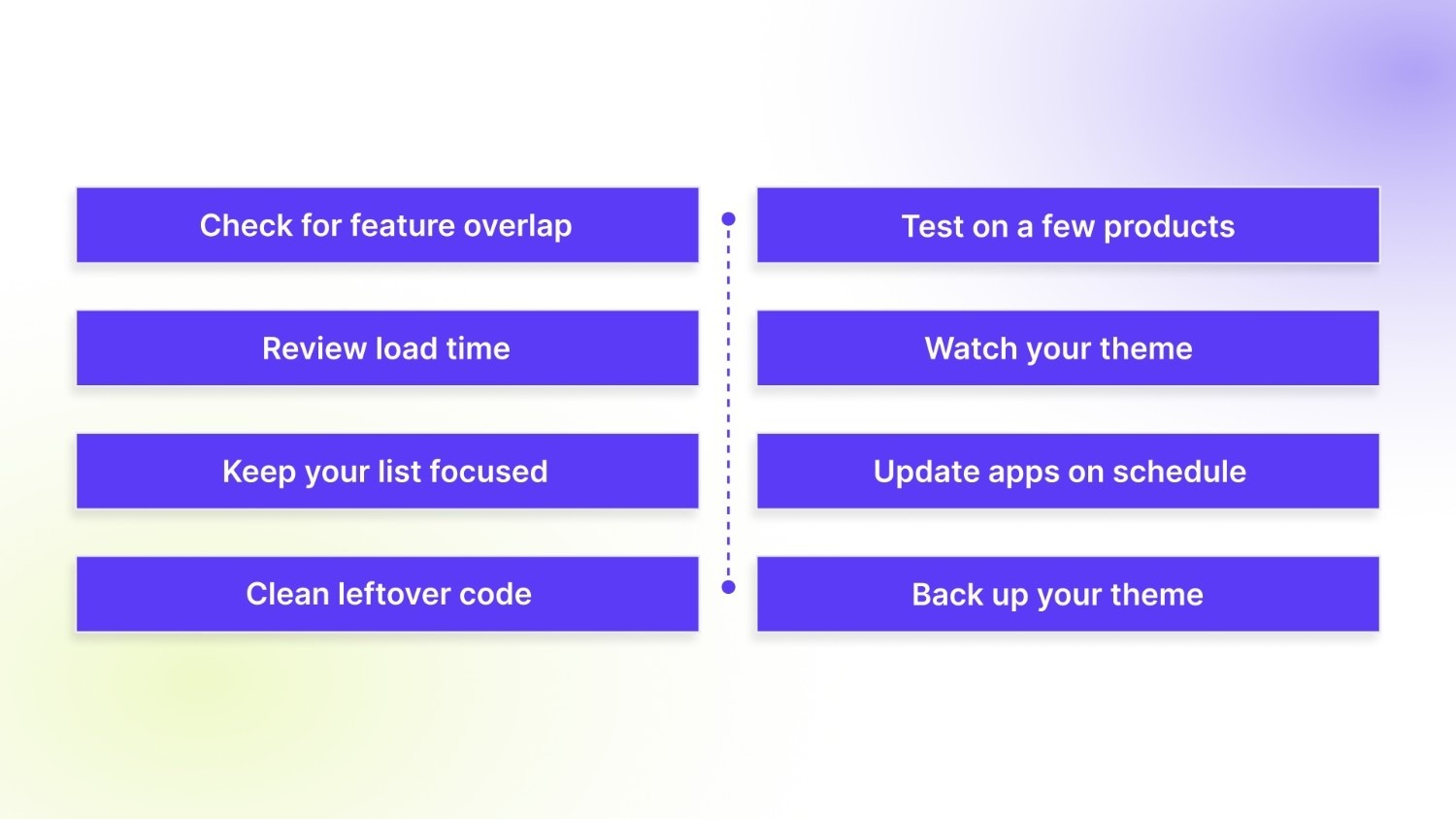 Check for feature overlap

Review load time

Keep your list focused

Clean leftover code

Test on a few products

Watch your theme

Update apps on schedule

Back up your theme